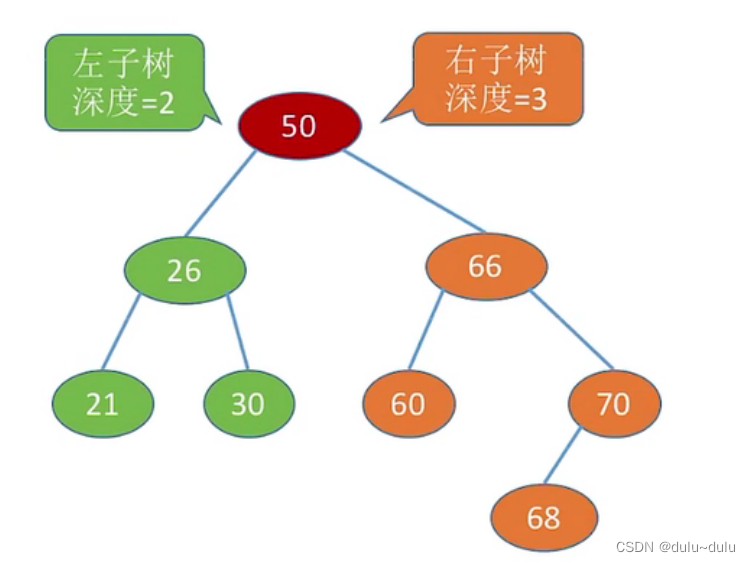 左子树
深度=2

右子树
深度=3

50

26

66

21

30

60

70

68

CSDN @dulu~dulu